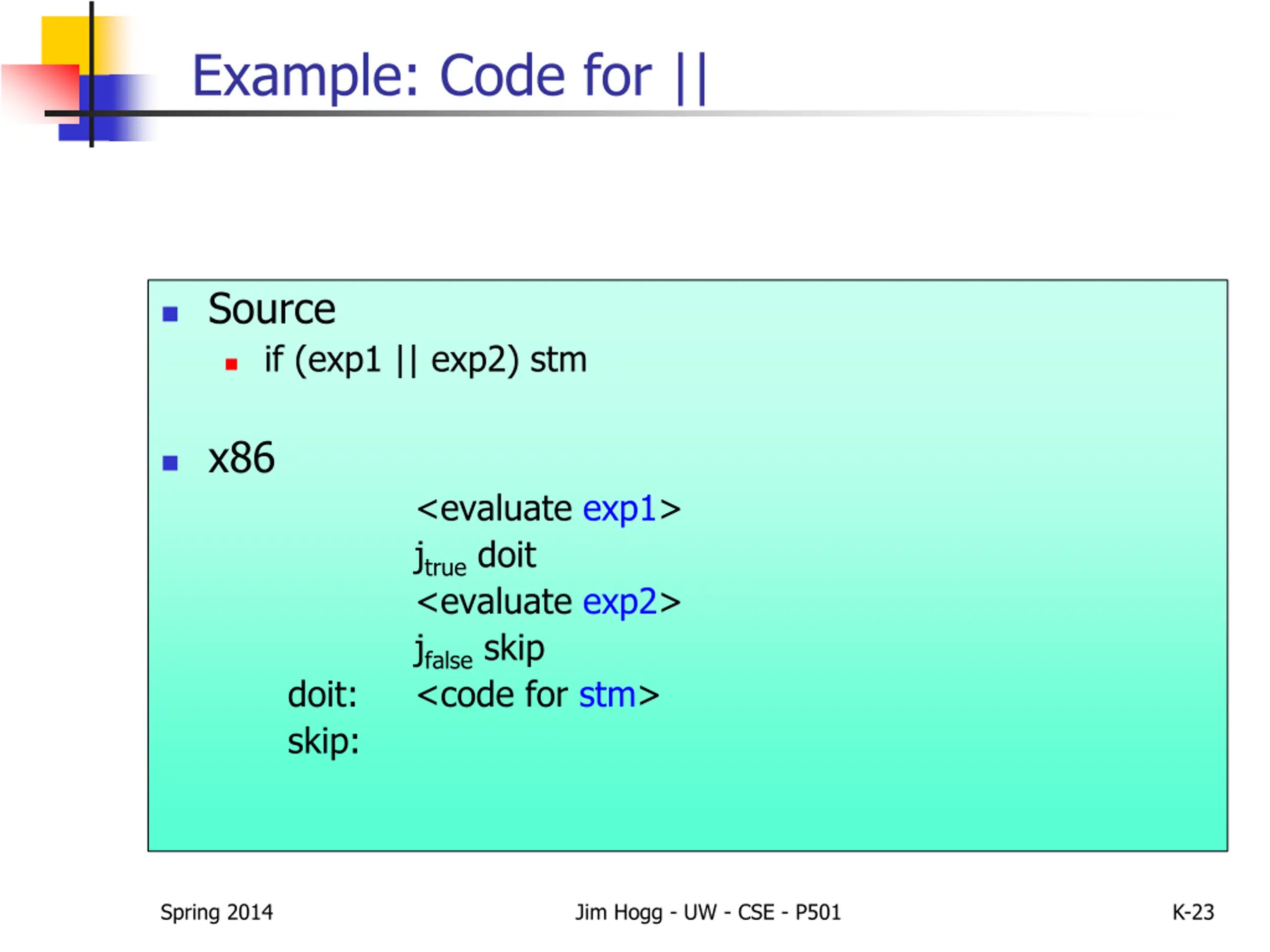 Example: Code for ||

Source

if (exp1 || exp2) stm

x86

<evaluate exp1>
$j_{true}$ doit
<evaluate exp2>
$j_{false}$ skip
doit: <code for stm>
skip:

Spring 2014

Jim Hogg - UW - CSE - P501

K-23